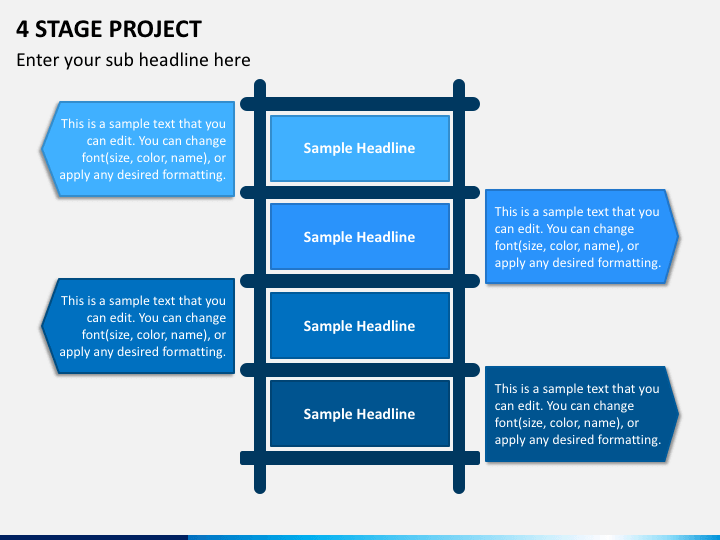 4 STAGE PROJECT

Enter your sub headline here

This is a sample text that you can edit. You can change font(size, color, name), or apply any desired formatting.

Sample Headline

Sample Headline

This is a sample text that you can edit. You can change font(size, color, name), or apply any desired formatting.

This is a sample text that you can edit. You can change font(size, color, name), or apply any desired formatting.

Sample Headline

Sample Headline

This is a sample text that you can edit. You can change font(size, color, name), or apply any desired formatting.